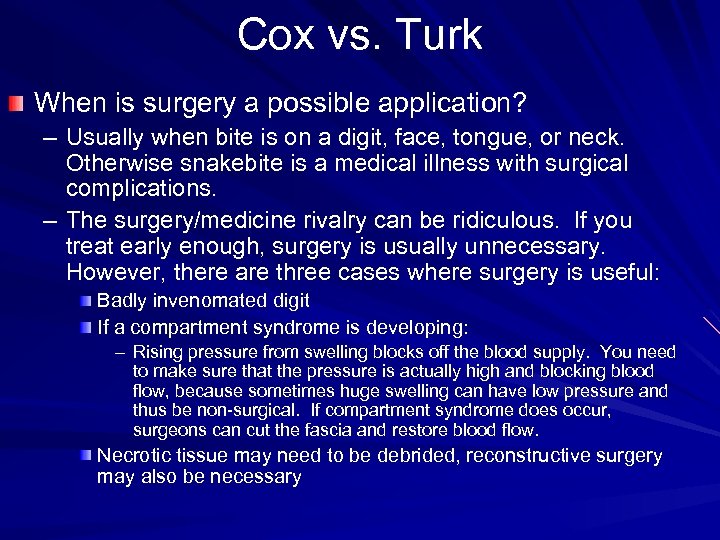 Cox vs. Turk

When is surgery a possible application?

– Usually when bite is on a digit, face, tongue, or neck. Otherwise snakebite is a medical illness with surgical complications.

– The surgery/medicine rivalry can be ridiculous. If you treat early enough, surgery is usually unnecessary. However, there are three cases where surgery is useful:

Badly invenomated digit

If a compartment syndrome is developing:

– Rising pressure from swelling blocks off the blood supply. You need to make sure that the pressure is actually high and blocking blood flow, because sometimes huge swelling can have low pressure and thus be non-surgical. If compartment syndrome does occur, surgeons can cut the fascia and restore blood flow.

Necrotic tissue may need to be debrided, reconstructive surgery may also be necessary